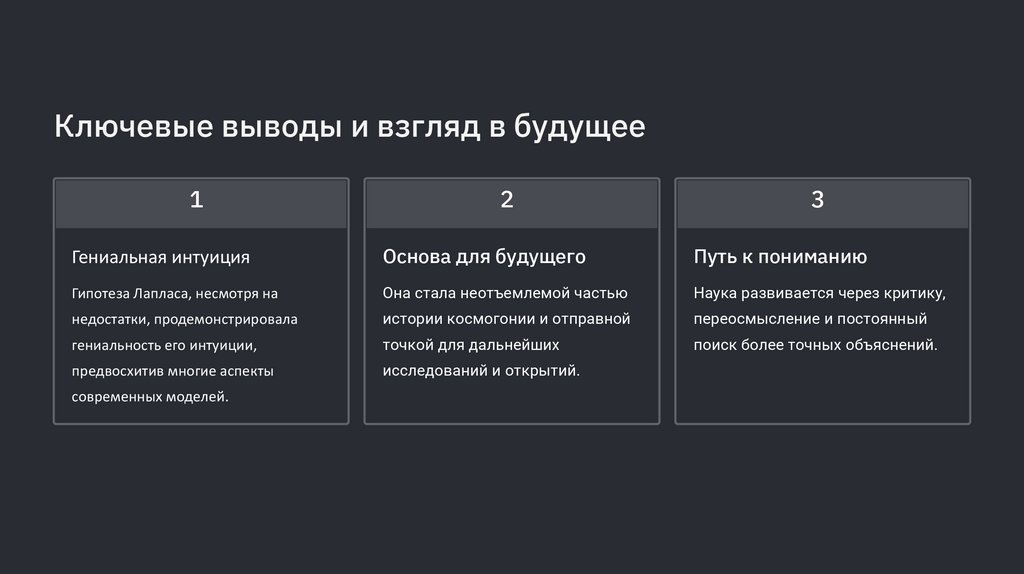 Ключевые выводы и взгляд в будущее

1

Гениальная интуиция

Гипотеза Лапласа, несмотря на недостатки, продемонстрировала гениальность его интуиции, предвосхитив многие аспекты современных моделей.

2

Основа для будущего

Она стала неотъемлемой частью истории космогонии и отправной точкой для дальнейших исследований и открытий.

3

Путь к пониманию

Наука развивается через критику, переосмысление и постоянный поиск более точных объяснений.